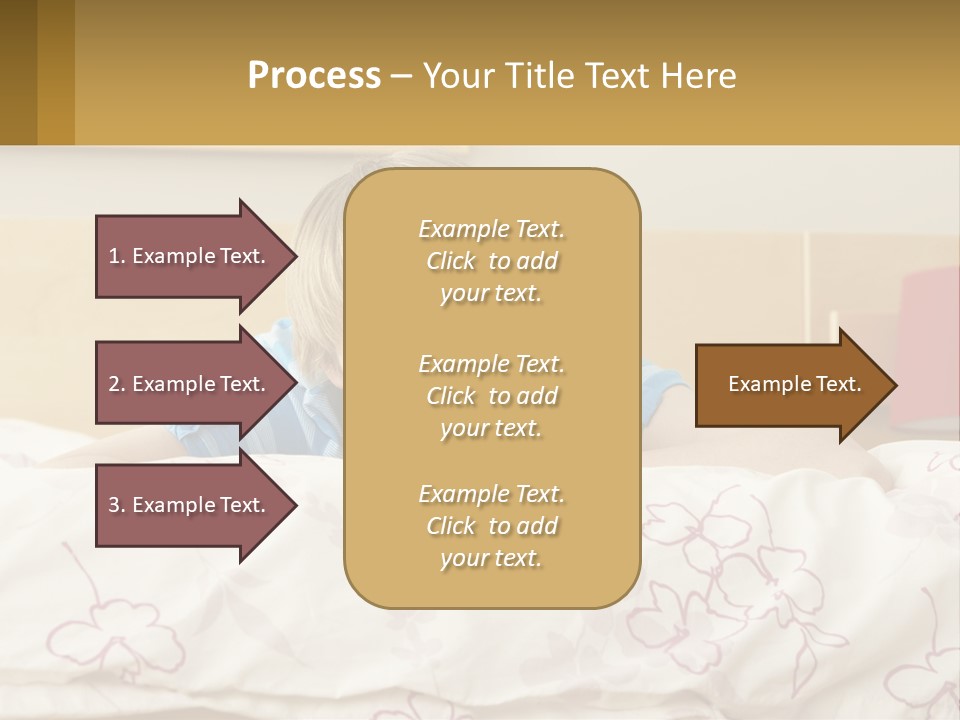 Process – Your Title Text Here

1. Example Text.

2. Example Text.

3. Example Text.

Example Text. Click to add your text.

Example Text. Click to add your text.

Example Text. Click to add your text.

Example Text.